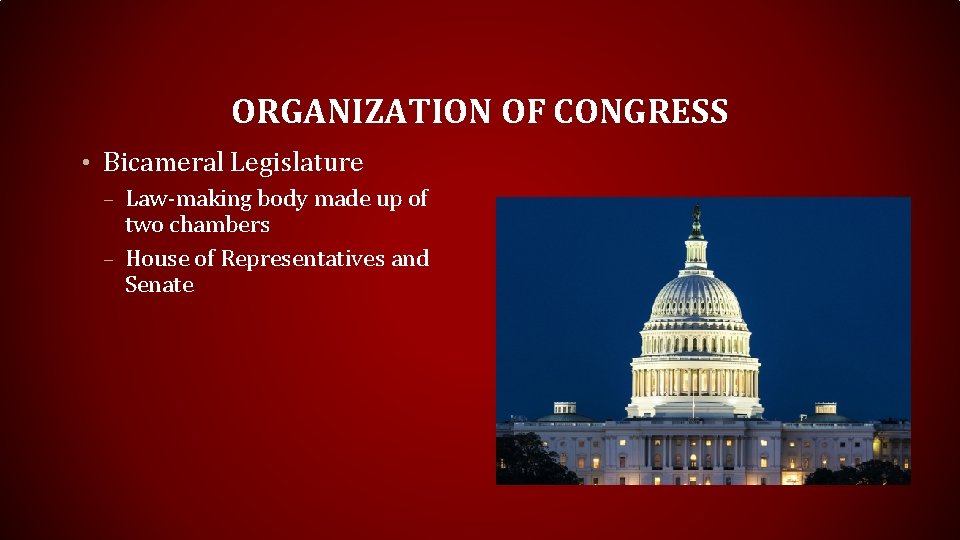 ORGANIZATION OF CONGRESS

• Bicameral Legislature

– Law-making body made up of two chambers

– House of Representatives and Senate